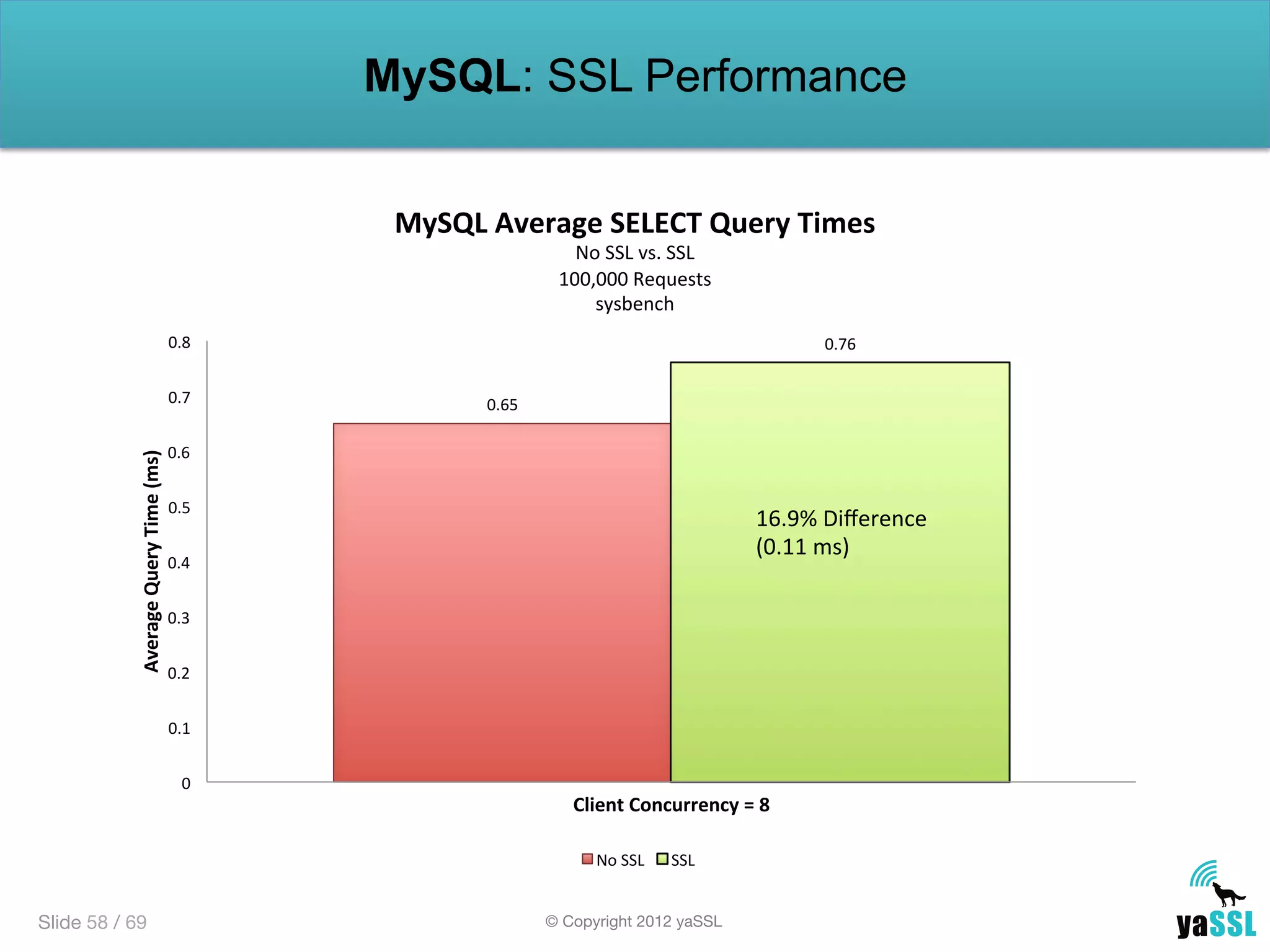 MySQL: SSL Performance

MySQL Average SELECT Query Times
No SSL vs. SSL
100,000 Requests
sysbench

Average Query Time (ms)

0.8
0.7
0.6
0.5
0.4
0.3
0.2
0.1
0

0.65

0.76

16.9% Difference
(0.11 ms)

Client Concurrency = 8

No SSL SSL

Slide 58 / 69

© Copyright 2012 yaSSL

yaSSL